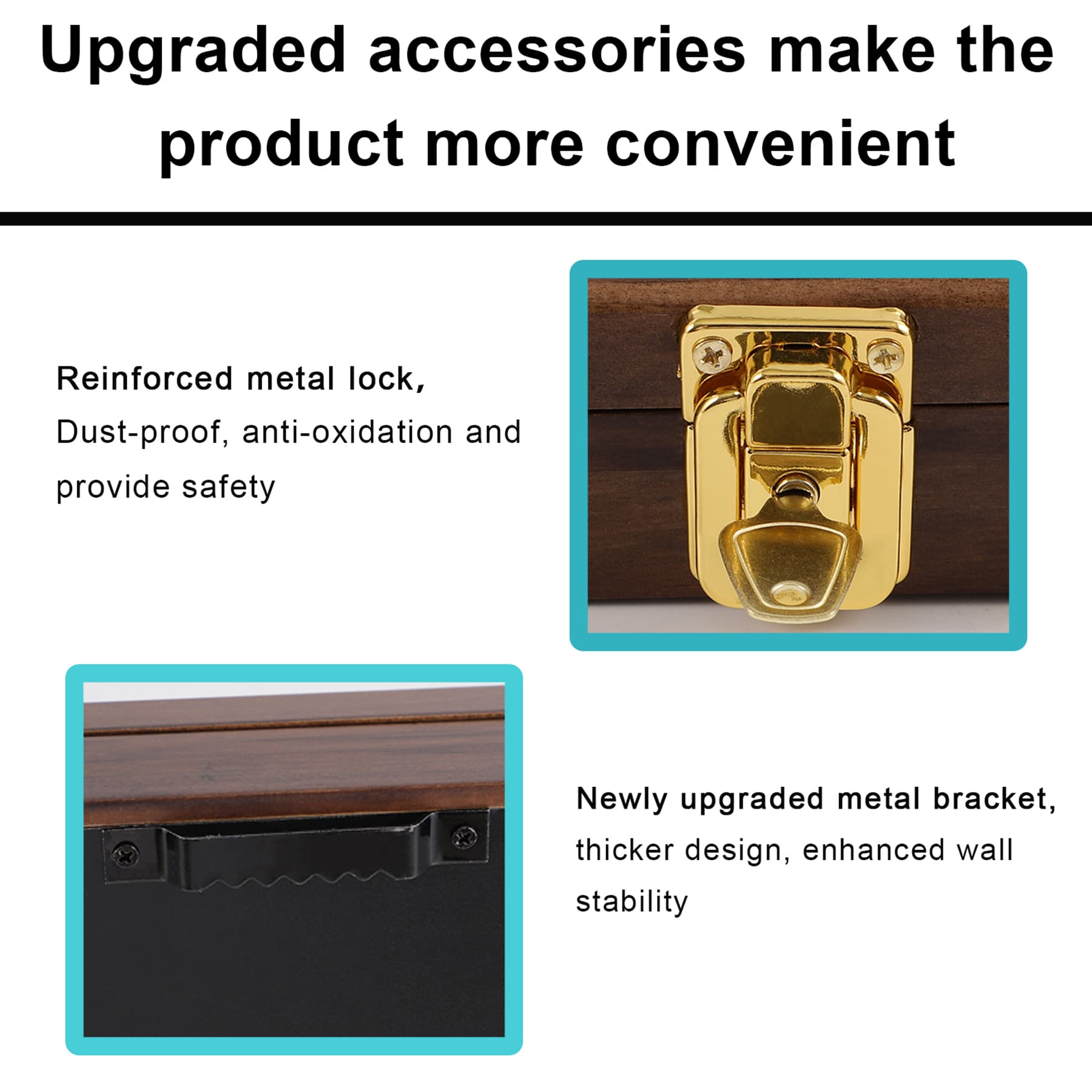 Upgraded accessories make the product more convenient

Reinforced metal lock,
Dust-proof, anti-oxidation and provide safety

Newly upgraded metal bracket,
thicker design, enhanced wall stability